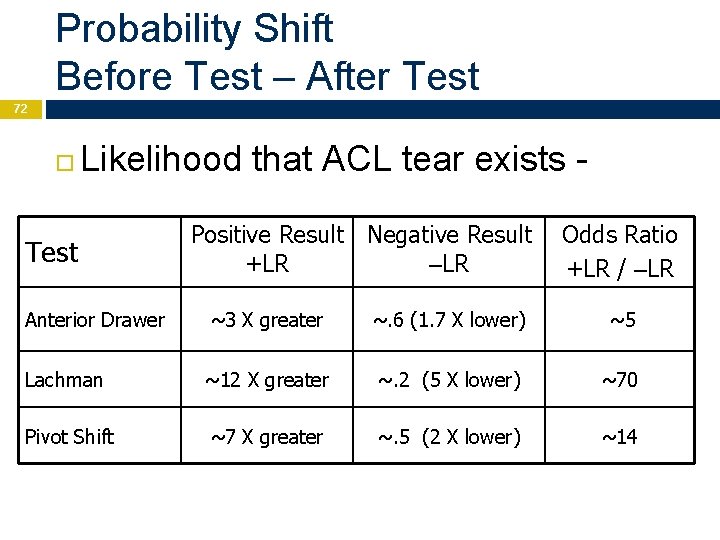 Probability Shift
Before Test – After Test

72

Likelihood that ACL tear exists -

| Test | Positive Result +LR | Negative Result –LR | Odds Ratio +LR / –LR |
|---|---|---|---|
| Anterior Drawer | ~3 X greater | ~.6 (1.7 X lower) | ~5 |
| Lachman | ~12 X greater | ~.2 (5 X lower) | ~70 |
| Pivot Shift | ~7 X greater | ~.5 (2 X lower) | ~14 |